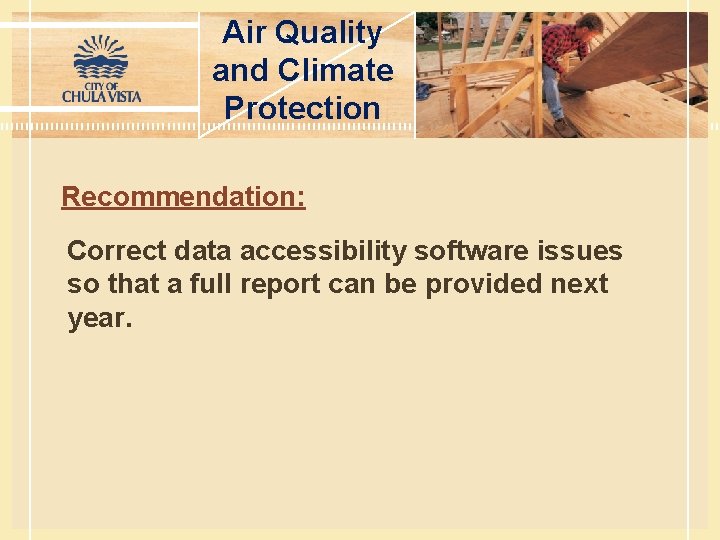 CITY OF
CHULA VISTA

Air Quality and Climate Protection

Recommendation:

Correct data accessibility software issues so that a full report can be provided next year.